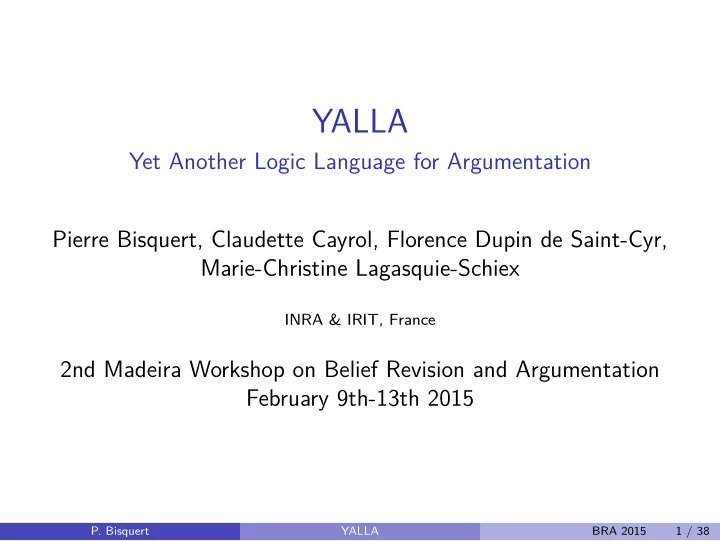 YALLA

Yet Another Logic Language for Argumentation

Pierre Bisquert, Claudette Cayrol, Florence Dupin de Saint-Cyr, Marie-Christine Lagasquie-Schiex

INRA & IRIT, France

2nd Madeira Workshop on Belief Revision and Argumentation
February 9th-13th 2015

P. Bisquert YALLA BRA 2015 1 / 38